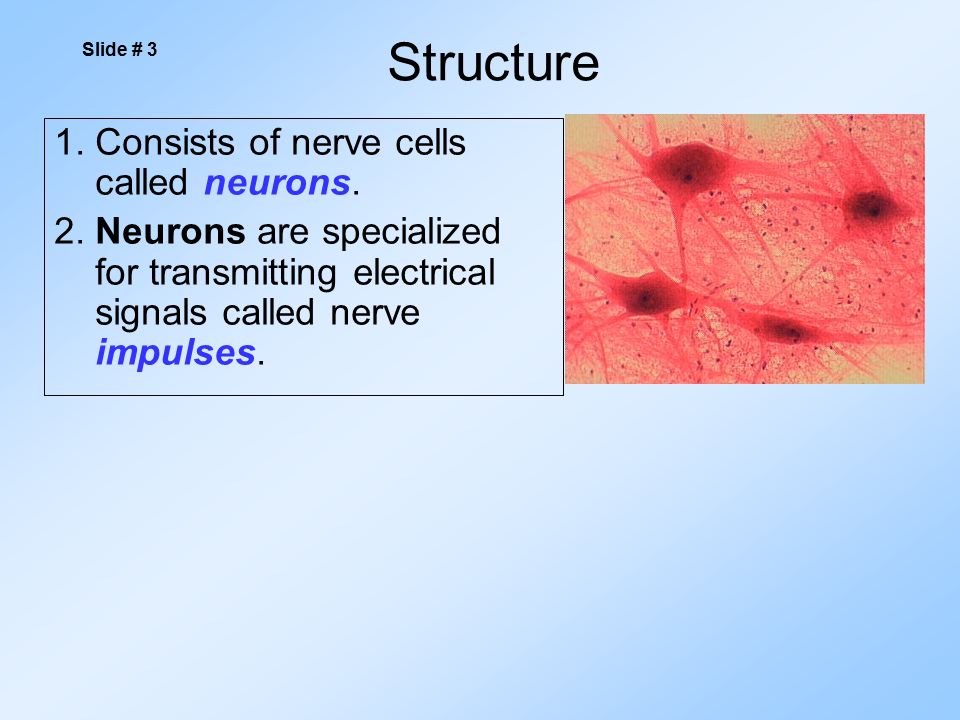 Slide # 3

Structure

1. Consists of nerve cells called neurons.
2. Neurons are specialized for transmitting electrical signals called nerve impulses.